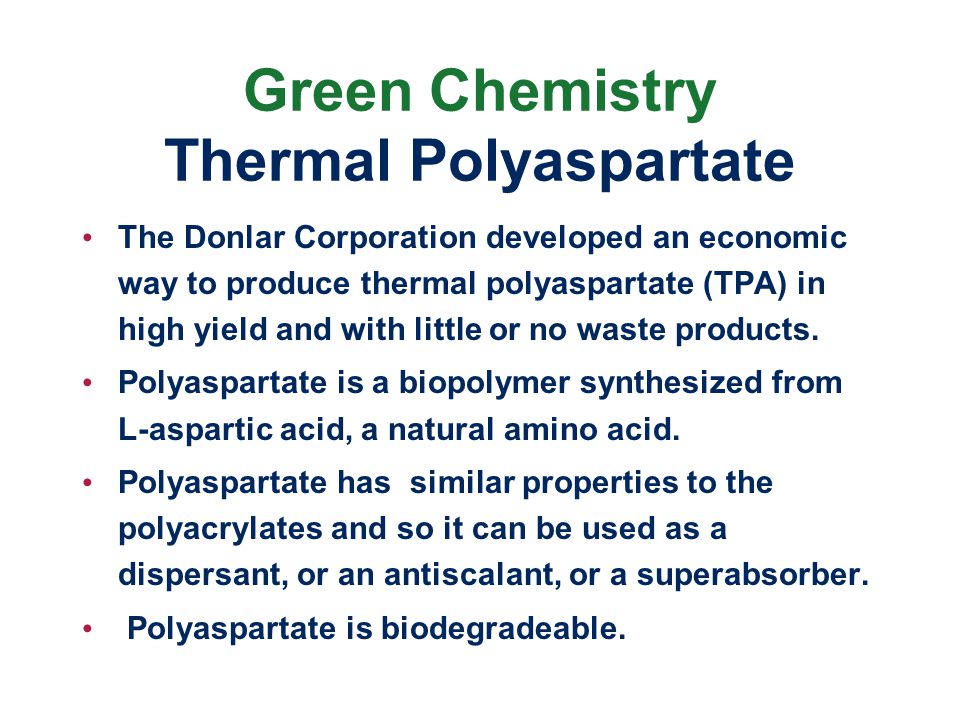 Green Chemistry
Thermal Polyaspartate

• The Donlar Corporation developed an economic way to produce thermal polyaspartate (TPA) in high yield and with little or no waste products.
• Polyaspartate is a biopolymer synthesized from L-aspartic acid, a natural amino acid.
• Polyaspartate has similar properties to the polyacrylates and so it can be used as a dispersant, or an antiscalant, or a superabsorber.
• Polyaspartate is biodegradeable.